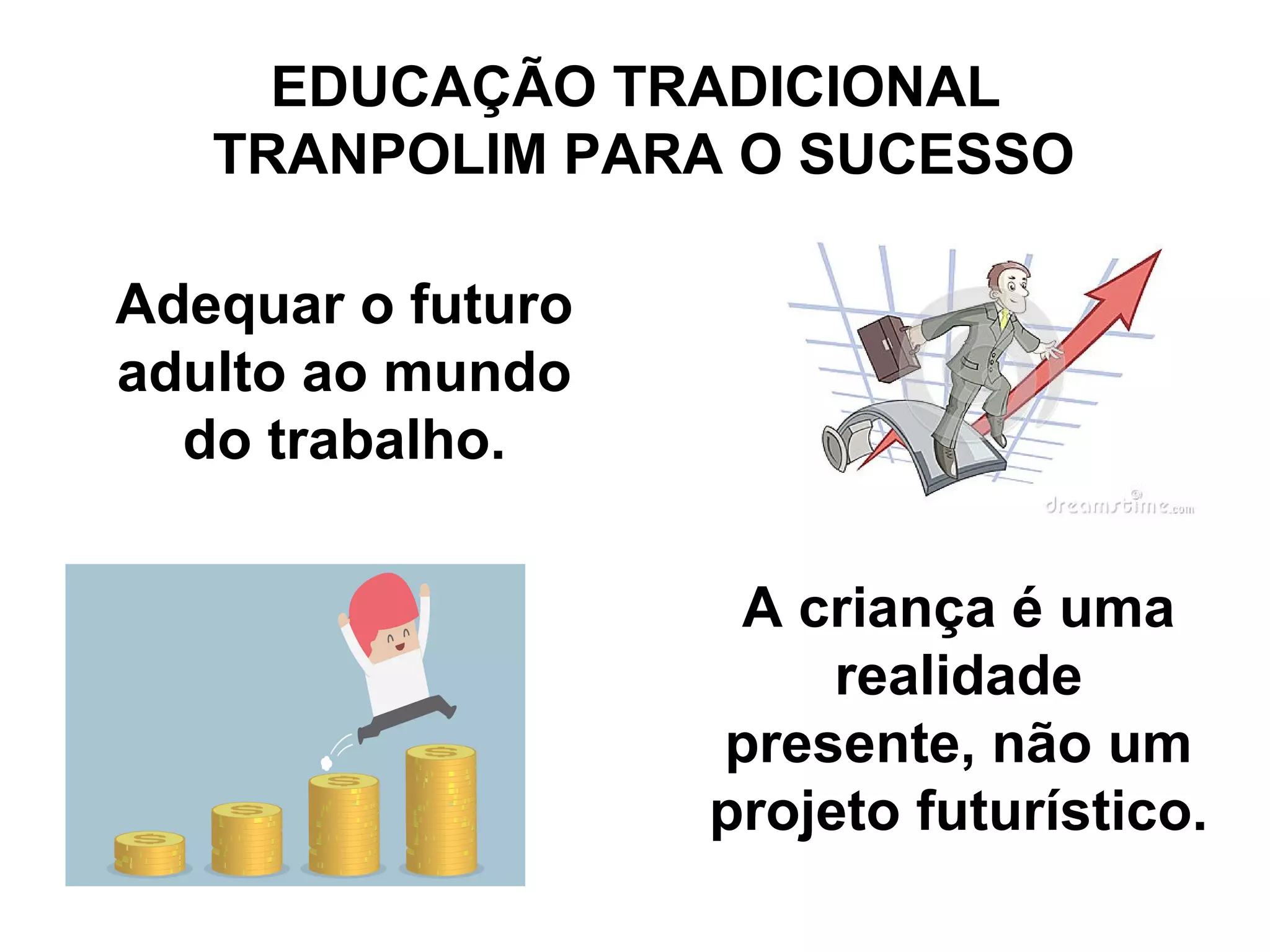 EDUCAÇÃO TRADICIONAL
TRANPOLIM PARA O SUCESSO

Adequar o futuro adulto ao mundo do trabalho.

dreamstime.com

A criança é uma realidade presente, não um projeto futurístico.